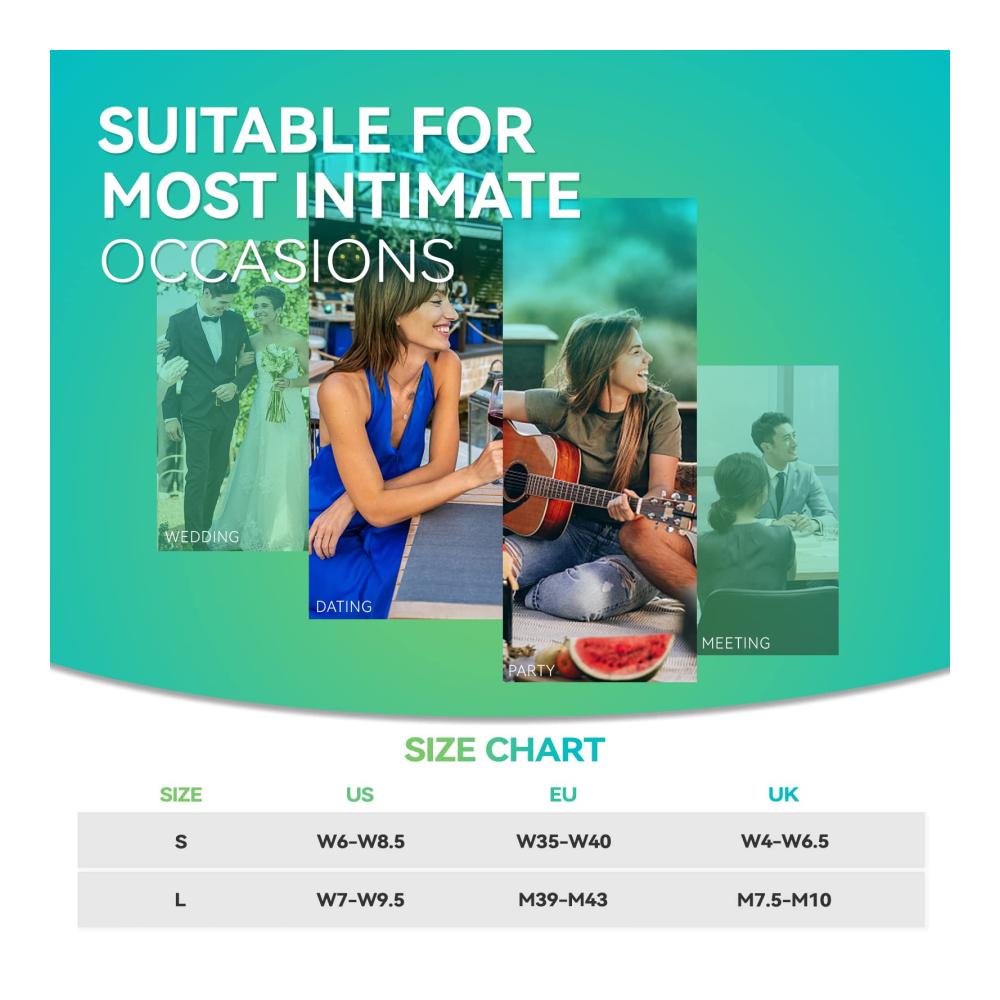 SUITABLE FOR MOST INTIMATE OCCASIONS

WEDDING

DATING

PARTY

MEETING

SIZE CHART

| SIZE | US | EU | UK |
|---|---|---|---|
| S | W6-W8.5 | W35-W40 | W4-W6.5 |
| L | W7-W9.5 | M39-M43 | M7.5-M10 |